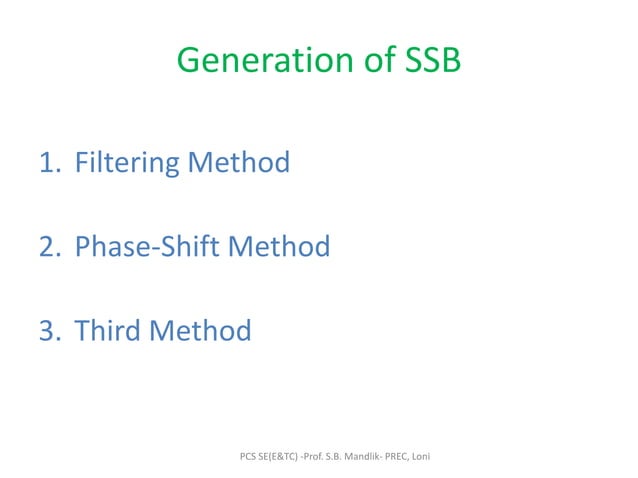 Generation of SSB

1. Filtering Method

2. Phase-Shift Method

3. Third Method

PCS SE(E&TC) -Prof. S.B. Mandlik- PREC, Loni